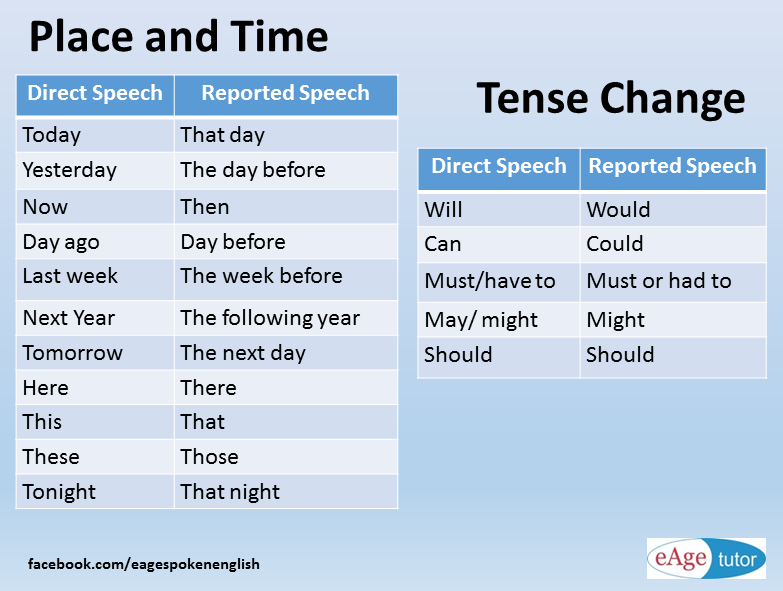 Place and Time

| Direct Speech | Reported Speech |
|---|---|
| Today | That day |
| Yesterday | The day before |
| Now | Then |
| Day ago | Day before |
| Last week | The week before |
| Next Year | The following year |
| Tomorrow | The next day |
| Here | There |
| This | That |
| These | Those |
| Tonight | That night |

Tense Change

| Direct Speech | Reported Speech |
|---|---|
| Will | Would |
| Can | Could |
| Must/have to | Must or had to |
| May/ might | Might |
| Should | Should |

facebook.com/eagespokenenglish

eAge tutor